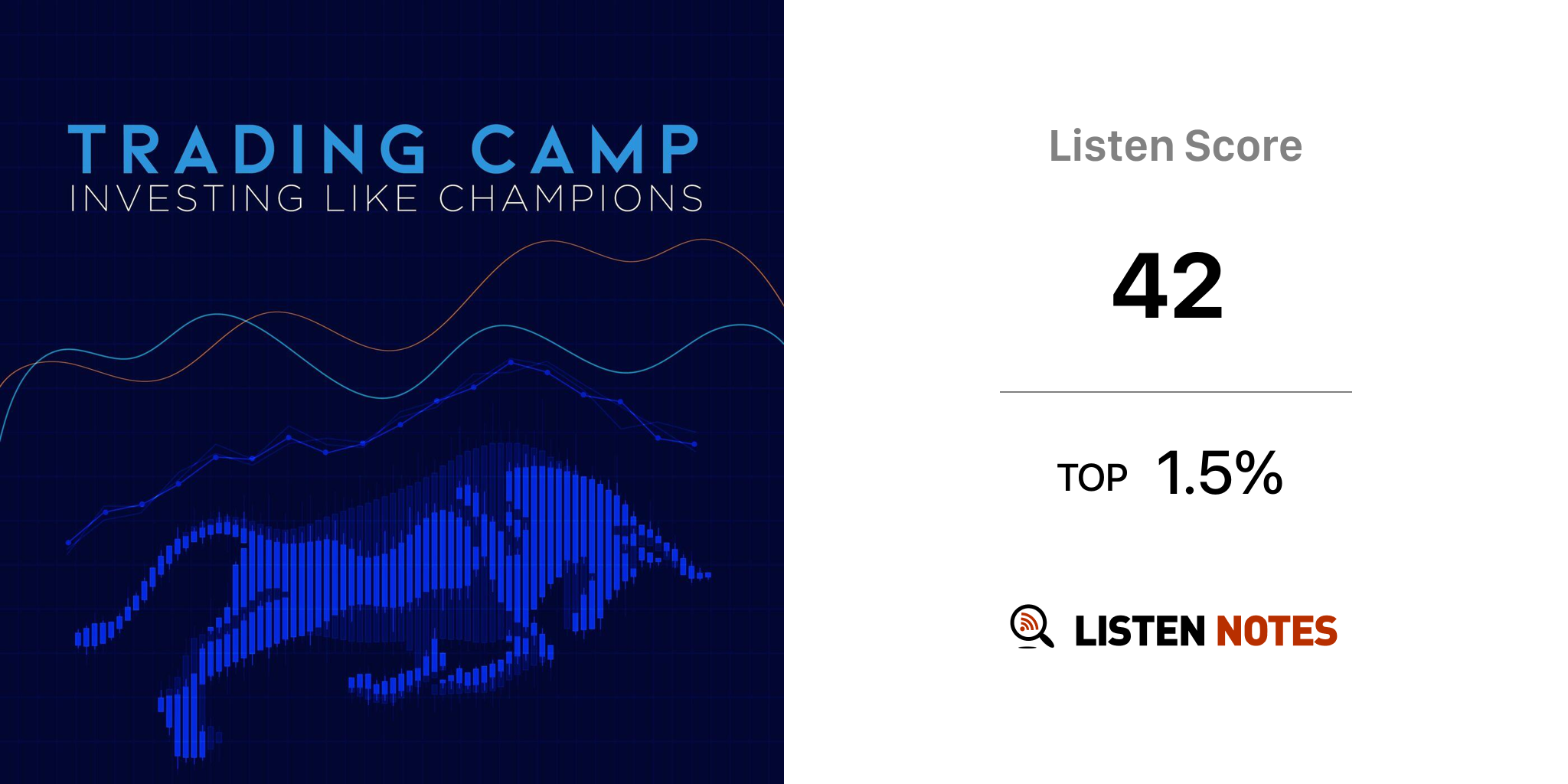 TRADING CAMP
INVESTING LIKE CHAMPIONS

Listen Score

42

TOP 1.5%

LISTEN NOTES